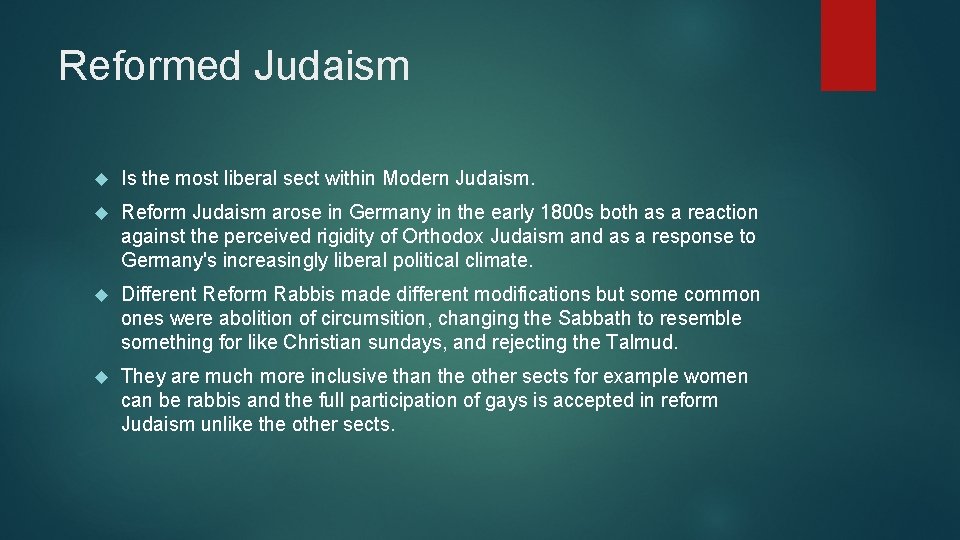 Reformed Judaism

Is the most liberal sect within Modern Judaism.

Reform Judaism arose in Germany in the early 1800s both as a reaction against the perceived rigidity of Orthodox Judaism and as a response to Germany's increasingly liberal political climate.

Different Reform Rabbis made different modifications but some common ones were abolition of circumsition, changing the Sabbath to resemble something for like Christian sundays, and rejecting the Talmud.

They are much more inclusive than the other sects for example women can be rabbis and the full participation of gays is accepted in reform Judaism unlike the other sects.